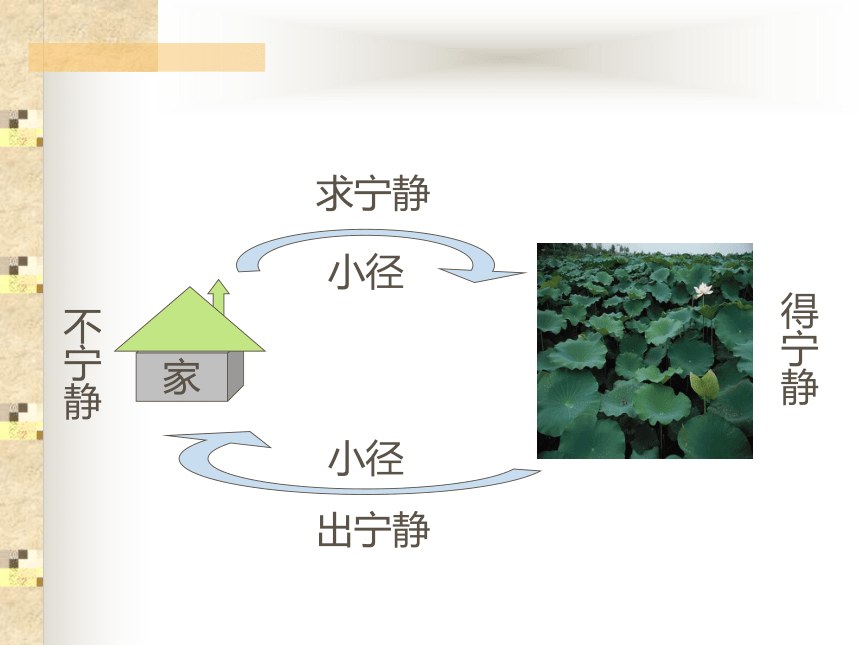 求宁静

小径

不宁静

家

得宁静

小径

出宁静